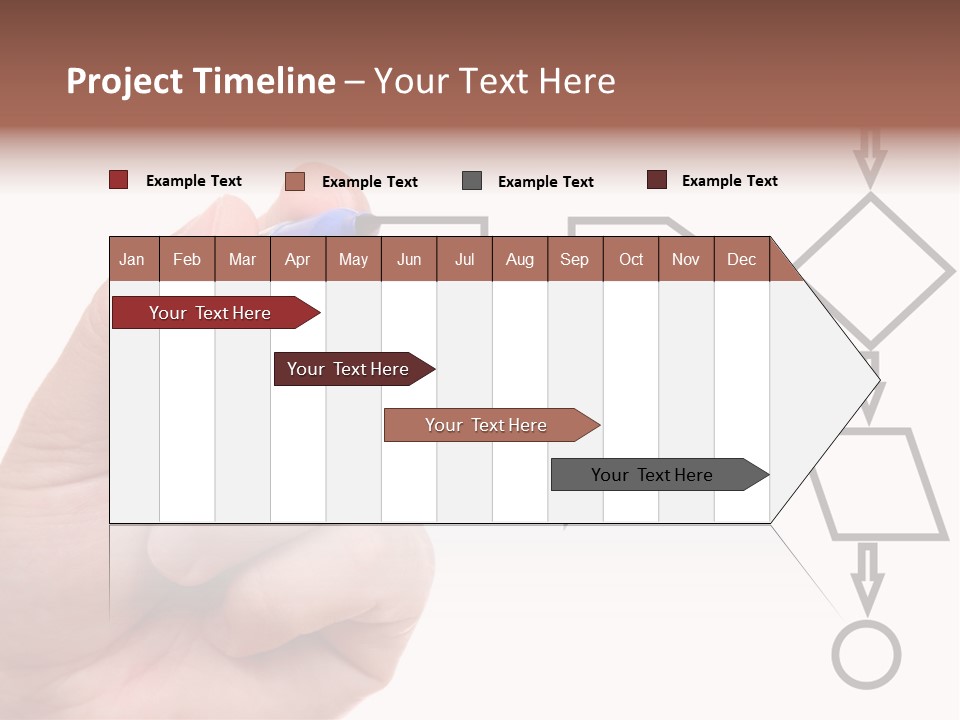 Project Timeline – Your Text Here

Example Text
Example Text
Example Text
Example Text

| Jan | Feb | Mar | Apr | May | Jun | Jul | Aug | Sep | Oct | Nov | Dec |
|---|---|---|---|---|---|---|---|---|---|---|---|

Your Text Here
Your Text Here
Your Text Here
Your Text Here